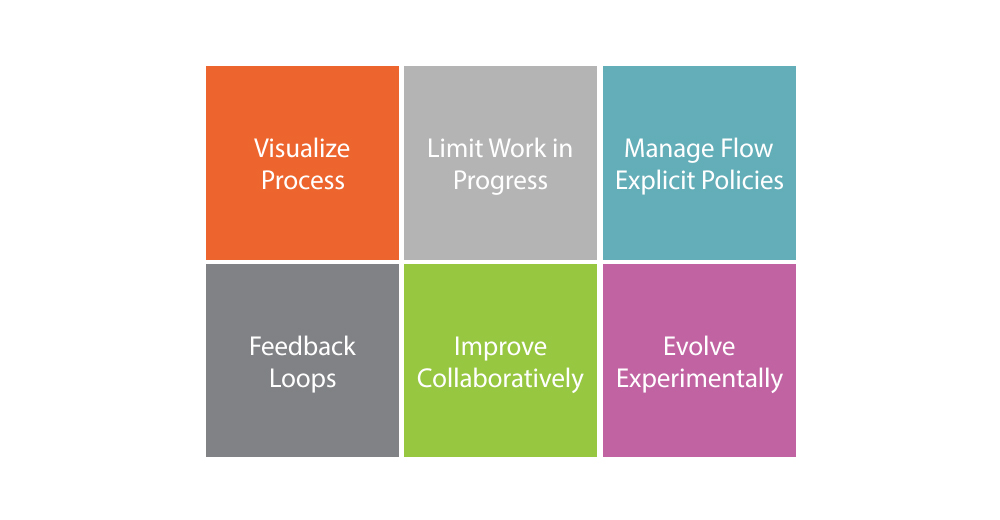 Visualize Process

Limit Work in Progress

Manage Flow Explicit Policies

Feedback Loops

Improve Collaboratively

Evolve Experimentally